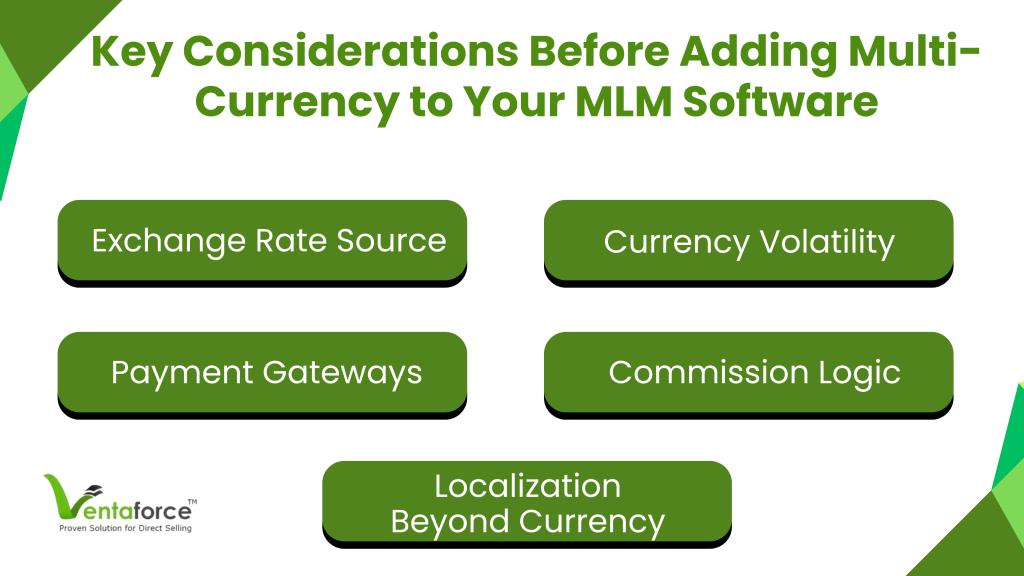 Key Considerations Before Adding Multi-Currency to Your MLM Software

Exchange Rate Source

Currency Volatility

Payment Gateways

Commission Logic

Localization Beyond Currency

Ventaforce™
Proven Solution for Direct Selling